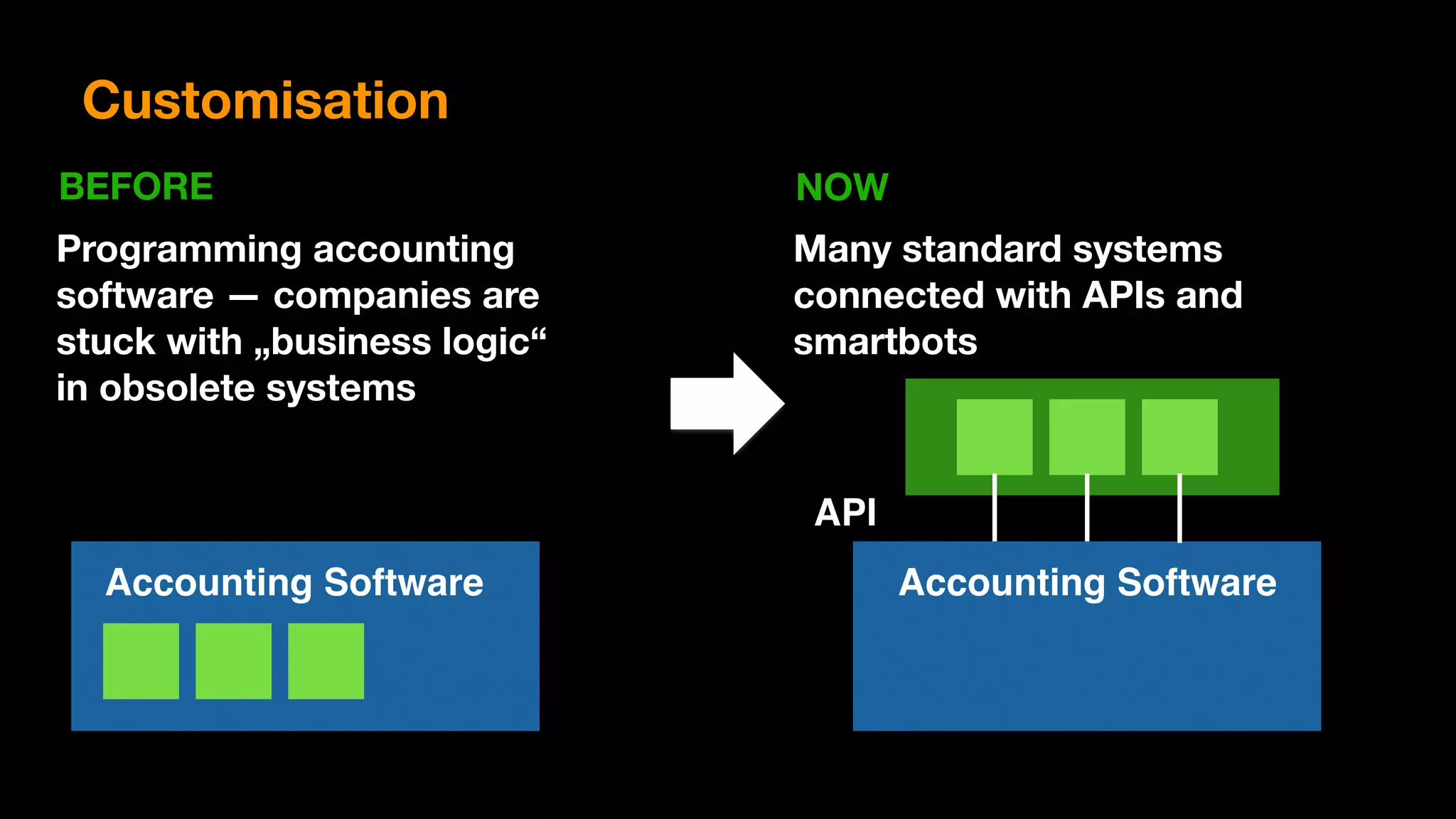 Customisation

BEFORE

Programming accounting software — companies are stuck with „business logic“ in obsolete systems

Accounting Software

NOW

Many standard systems connected with APIs and smartbots

API

Accounting Software